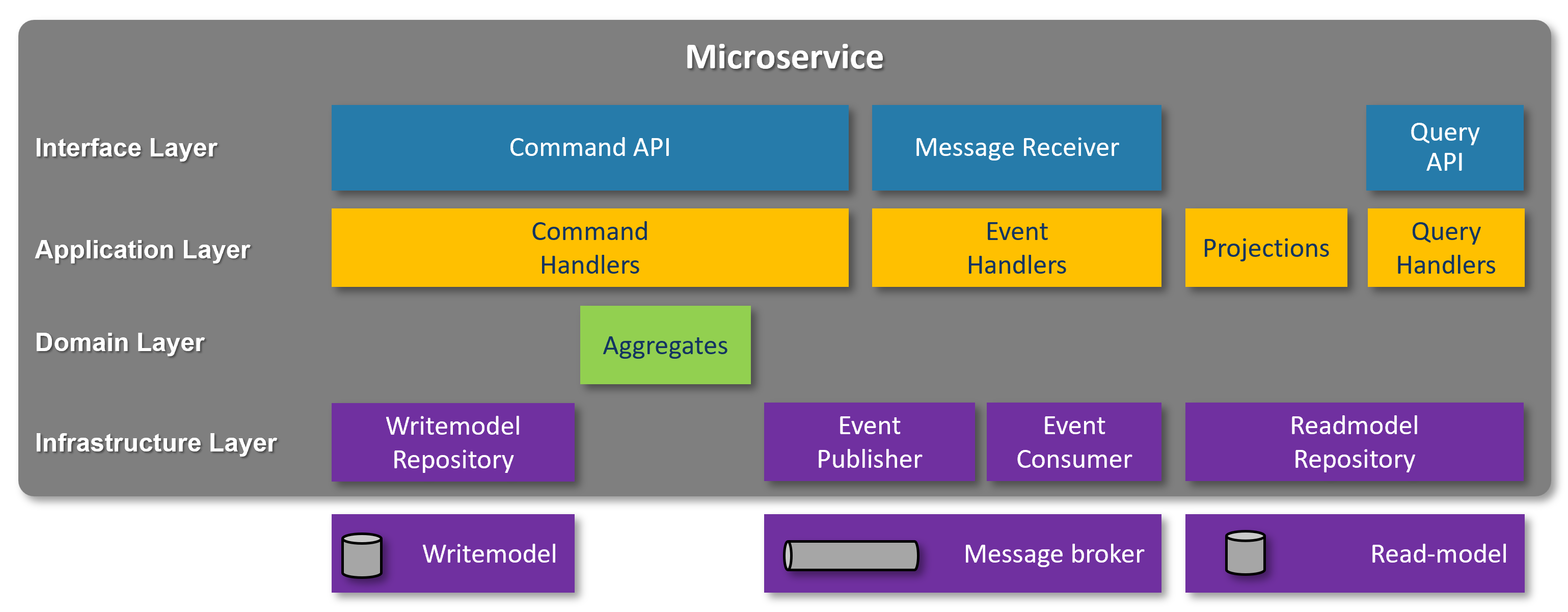 Microservice

Interface Layer
Command API
Message Receiver
Query API

Application Layer
Command Handlers
Event Handlers
Projections
Query Handlers

Domain Layer
Aggregates

Infrastructure Layer
Writemodel Repository
Event Publisher
Event Consumer
Readmodel Repository

Writemodel
Message broker
Read-model